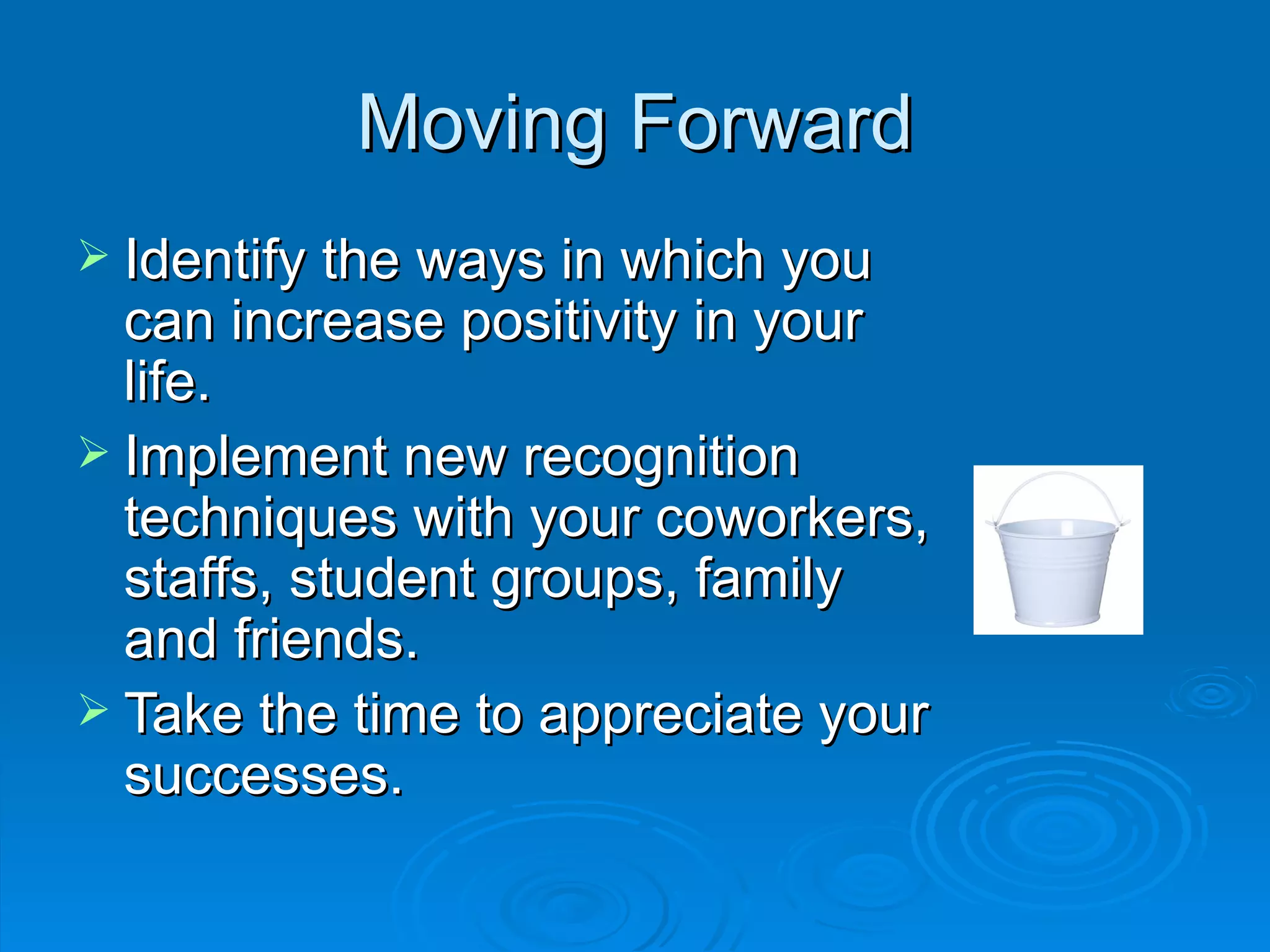 Moving Forward

➢ Identify the ways in which you can increase positivity in your life.

➢ Implement new recognition techniques with your coworkers, staffs, student groups, family and friends.

➢ Take the time to appreciate your successes.